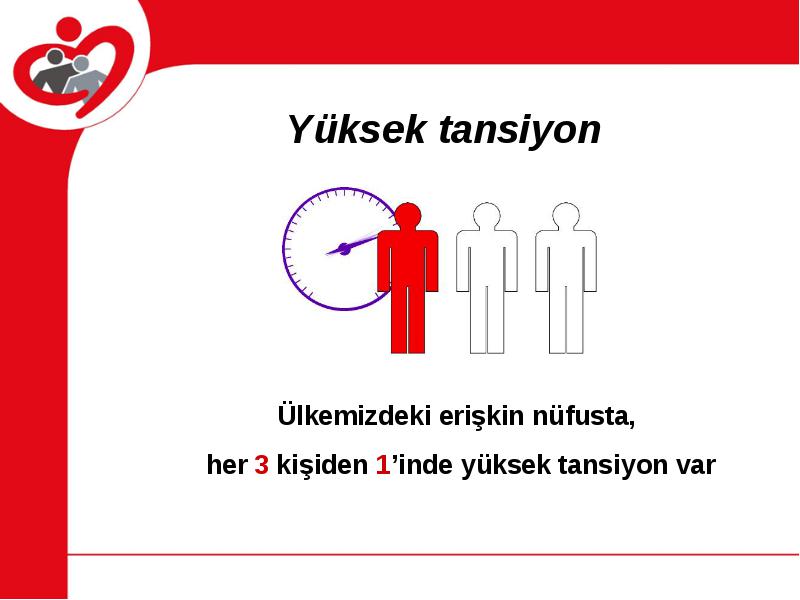 Yüksek tansiyon

Ülkemizdeki erişkin nüfusta,

her 3 kişiden 1’inde yüksek tansiyon var